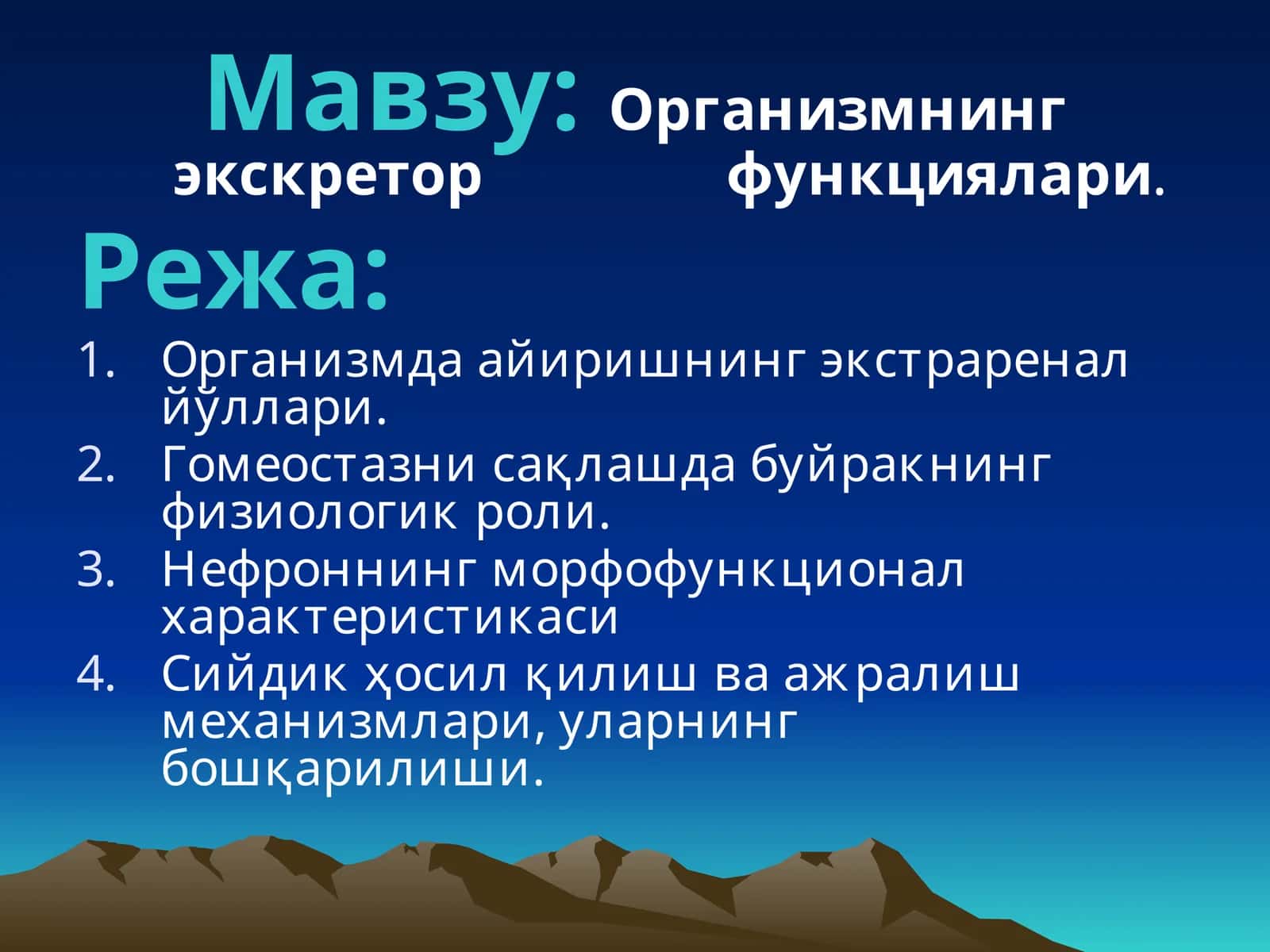 Мавзу: Организмнинг экскретор функциялари.

Режа:

1. Организмда айиришнинг экстраренал йўллари.
2. Гомеостазни сақлашда буйракнинг физиологик роли.
3. Нефроннинг морфофункционал характеристикаси
4. Сийдик ҳосил қилиш ва ажралиш механизмлари, уларнинг бошқарилиши.